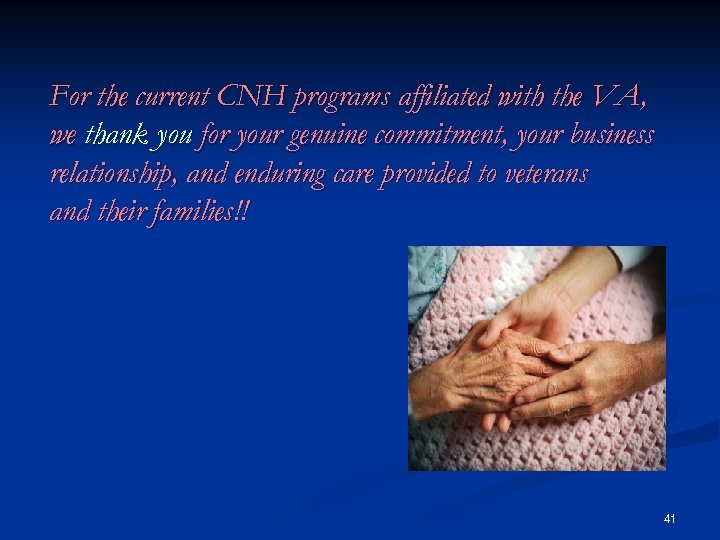 For the current CNH programs affiliated with the VA, we thank you for your genuine commitment, your business relationship, and enduring care provided to veterans and their families!!

41